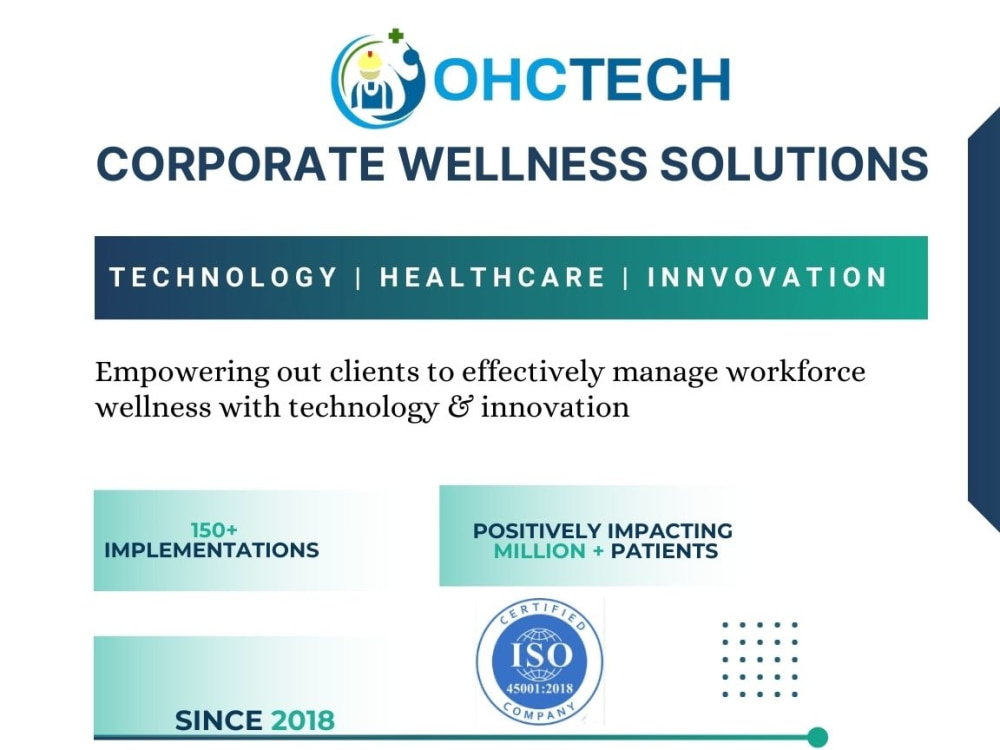 OHCTECH

CORPORATE WELLNESS SOLUTIONS

TECHNOLOGY | HEALTHCARE | INNVOVATION

Empowering out clients to effectively manage workforce wellness with technology & innovation

150+
IMPLEMENTATIONS

POSITIVELY IMPACTING
MILLION + PATIENTS

CERTIFIED
ISO
45001:2018
COMPANY

SINCE 2018